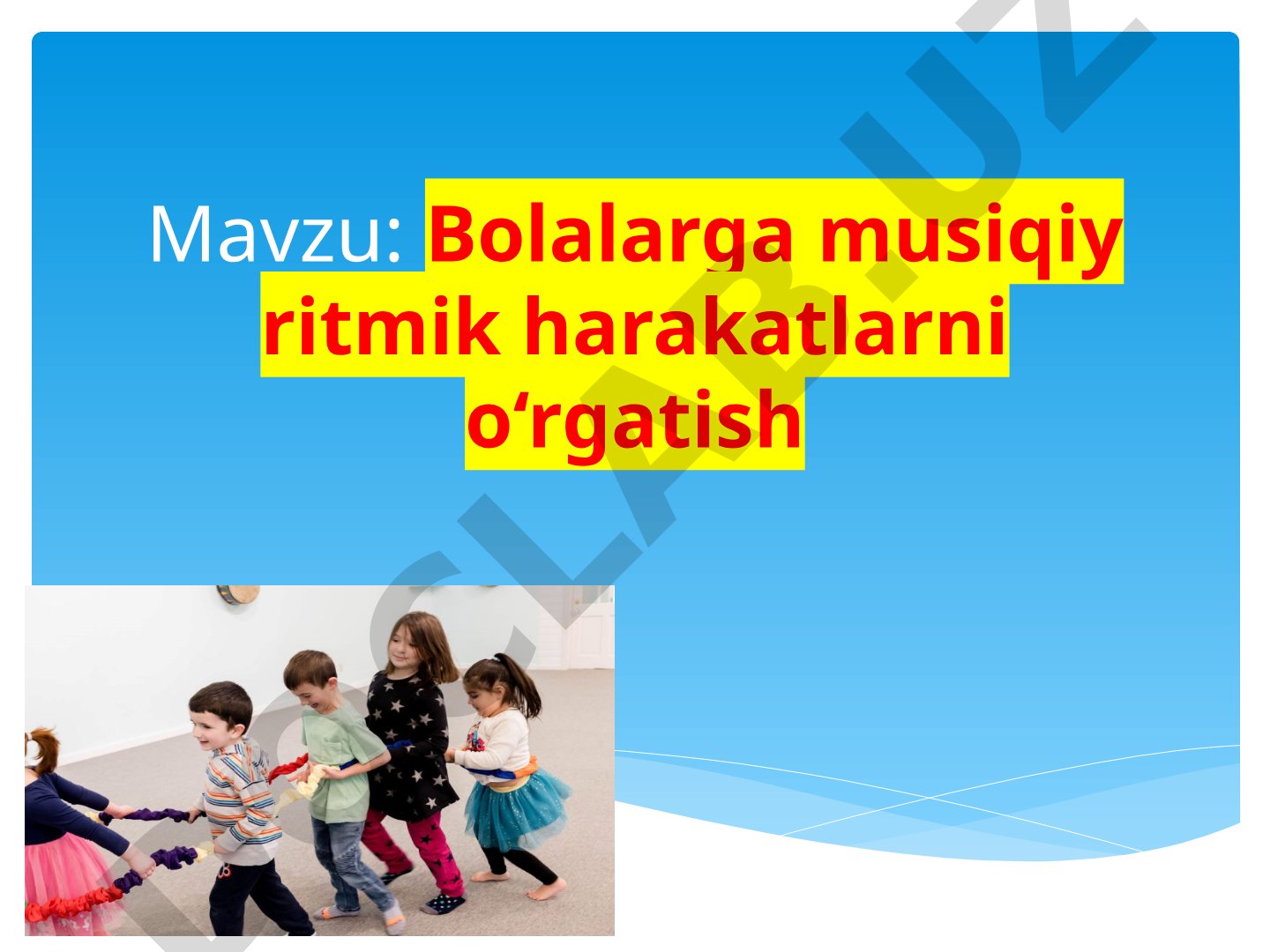 Mavzu: Bolalarga musiqiy ritmik harakatlarni o‘rgatish

DOCLAB.UZ